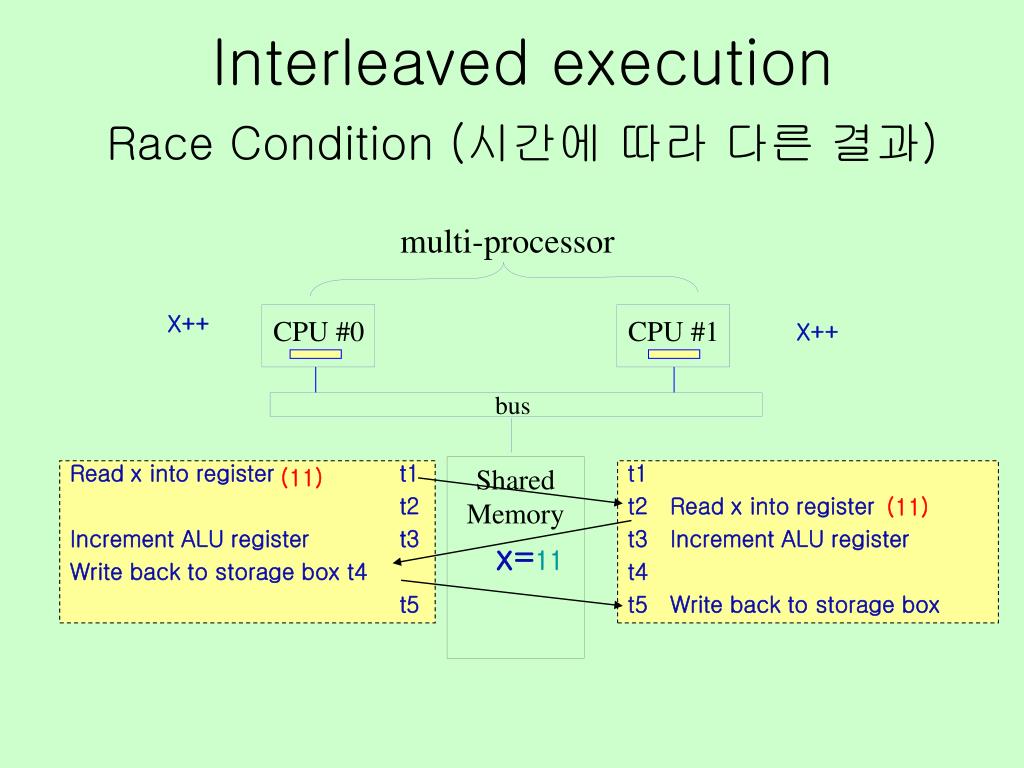 Interleaved execution
Race Condition (시간에 따라 다른 결과)

multi-processor

X++

CPU #0

CPU #1

X++

bus

Read x into register (11) t1
t2
Increment ALU register t3
Write back to storage box t4
t5

Shared Memory
X=11

t1
t2 Read x into register (11)
t3 Increment ALU register
t4
t5 Write back to storage box